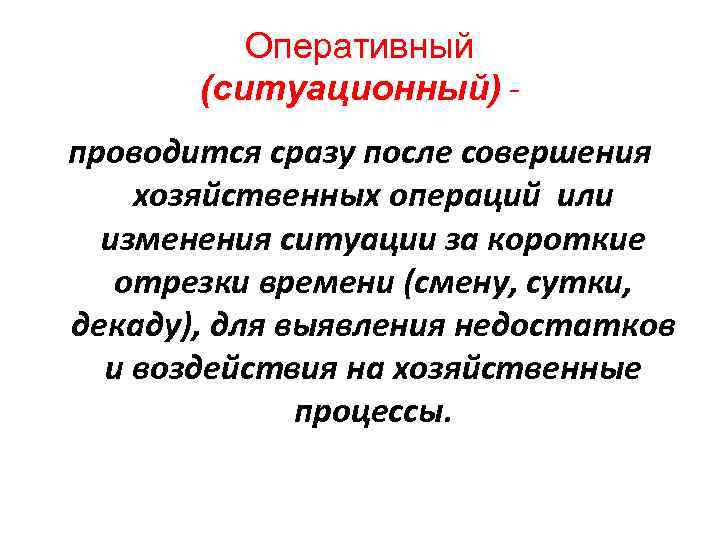 Оперативный
(ситуационный) -

проводится сразу после совершения хозяйственных операций или изменения ситуации за короткие отрезки времени (смену, сутки, декаду), для выявления недостатков и воздействия на хозяйственные процессы.